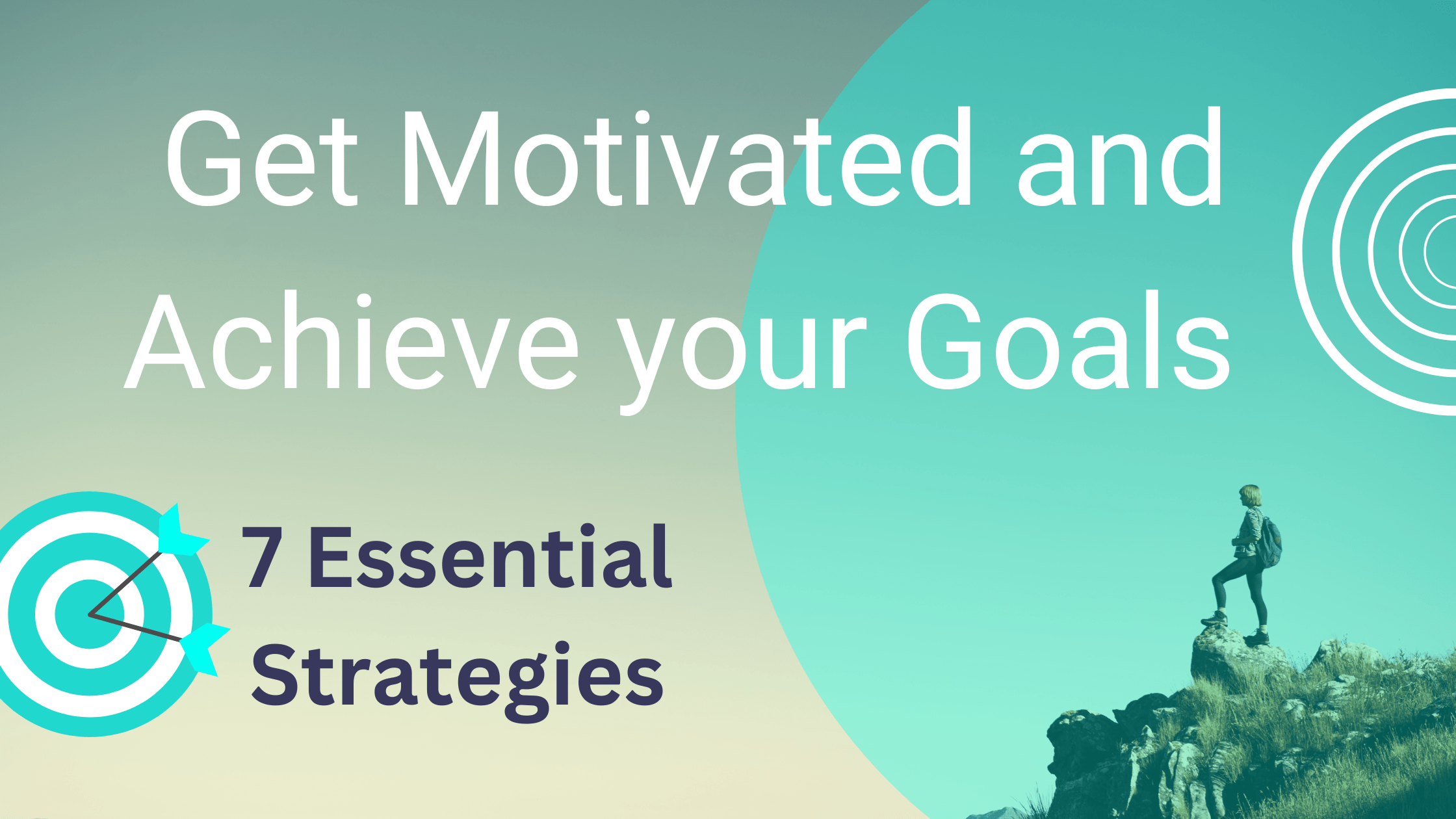 Get Motivated and Achieve your Goals

7 Essential Strategies